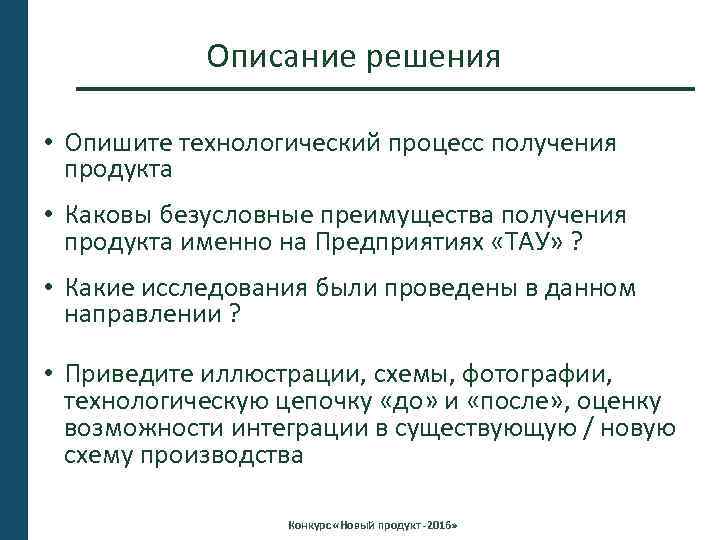 Описание решения

• Опишите технологический процесс получения продукта

• Каковы безусловные преимущества получения продукта именно на Предприятиях «ТАУ» ?

• Какие исследования были проведены в данном направлении ?

• Приведите иллюстрации, схемы, фотографии, технологическую цепочку «до» и «после», оценку возможности интеграции в существующую / новую схему производства

Конкурс «Новый продукт -2016»